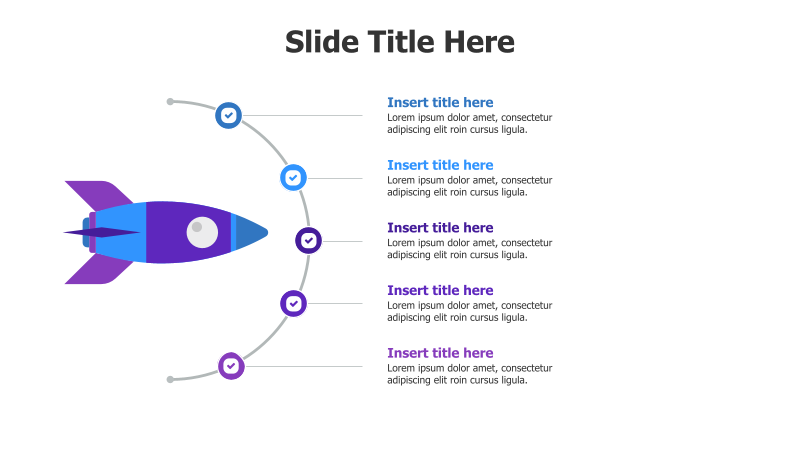 Slide Title Here

Insert title here
Lorem ipsum dolor amet, consectetur adipiscing elit roin cursus ligula.

Insert title here
Lorem ipsum dolor amet, consectetur adipiscing elit roin cursus ligula.

Insert title here
Lorem ipsum dolor amet, consectetur adipiscing elit roin cursus ligula.

Insert title here
Lorem ipsum dolor amet, consectetur adipiscing elit roin cursus ligula.

Insert title here
Lorem ipsum dolor amet, consectetur adipiscing elit roin cursus ligula.